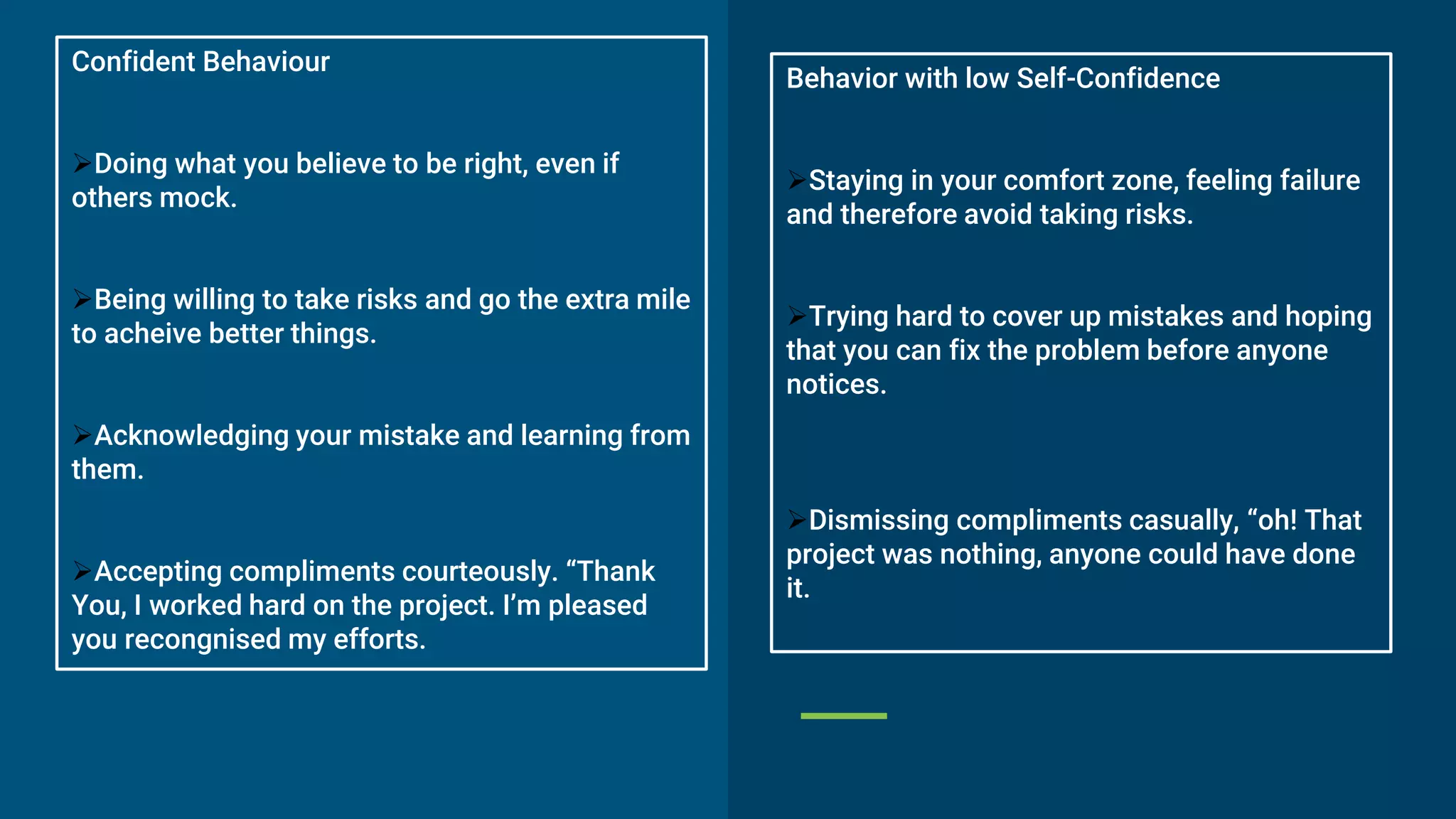 Confident Behaviour

➢Doing what you believe to be right, even if others mock.

➢Being willing to take risks and go the extra mile to acheive better things.

➢Acknowledging your mistake and learning from them.

➢Accepting compliments courteously. “Thank You, I worked hard on the project. I’m pleased you recongnised my efforts.

Behavior with low Self-Confidence

➢Staying in your comfort zone, feeling failure and therefore avoid taking risks.

➢Trying hard to cover up mistakes and hoping that you can fix the problem before anyone notices.

➢Dismissing compliments casually, “oh! That project was nothing, anyone could have done it.